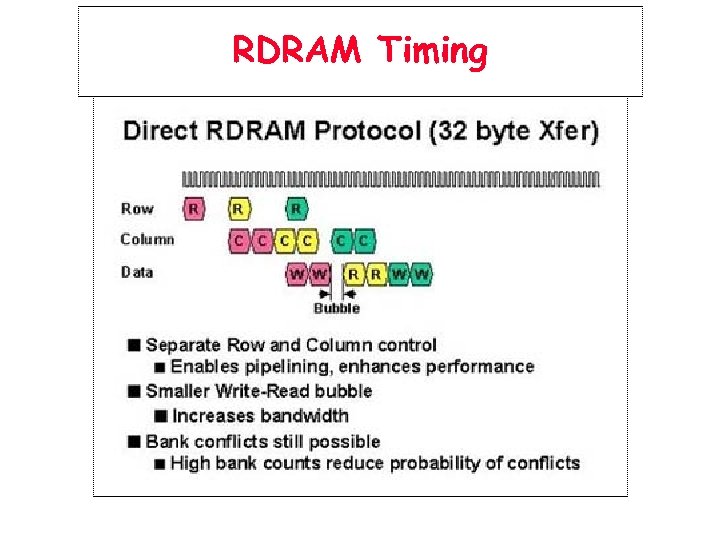 RDRAM Timing

Direct RDRAM Protocol (32 byte Xfer)

Row R R R

Column C C C C C C

Data W W R R W W

Bubble

■ Separate Row and Column control
■ Enables pipelining, enhances performance
■ Smaller Write-Read bubble
■ Increases bandwidth
■ Bank conflicts still possible
■ High bank counts reduce probability of conflicts